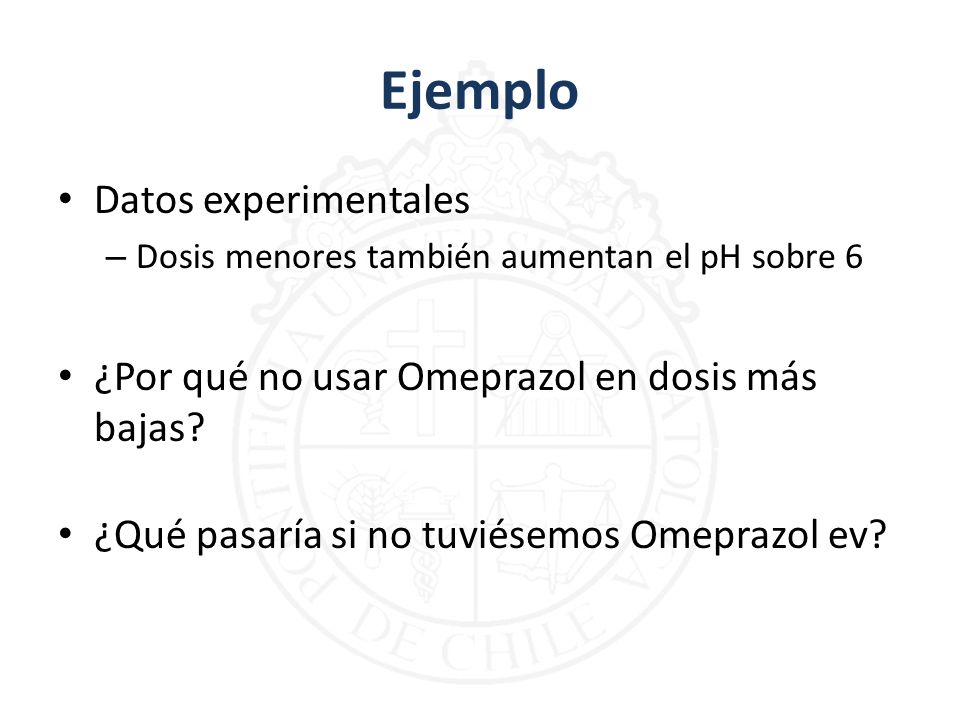 Ejemplo

• Datos experimentales
– Dosis menores también aumentan el pH sobre 6

• ¿Por qué no usar Omeprazol en dosis más bajas?

• ¿Qué pasaría si no tuviésemos Omeprazol ev?

PONTIFICIA UNIVERSIDAD CATOLICA DE CHILE